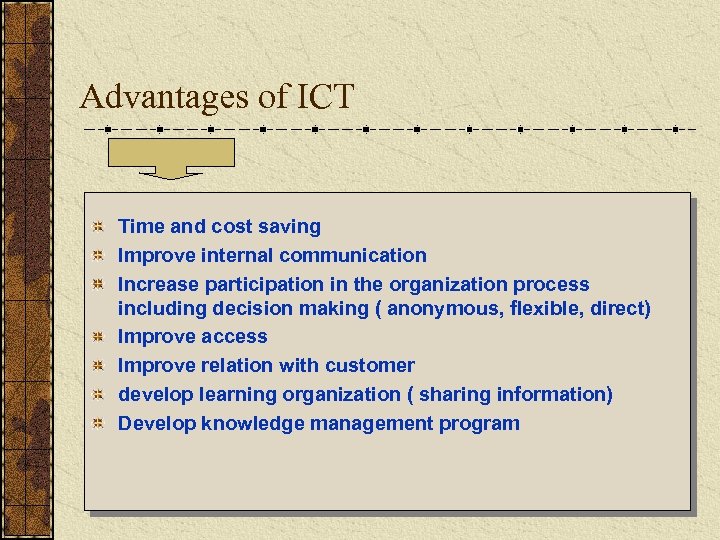 Advantages of ICT

Time and cost saving
Improve internal communication
Increase participation in the organization process including decision making ( anonymous, flexible, direct)
Improve access
Improve relation with customer
develop learning organization ( sharing information)
Develop knowledge management program